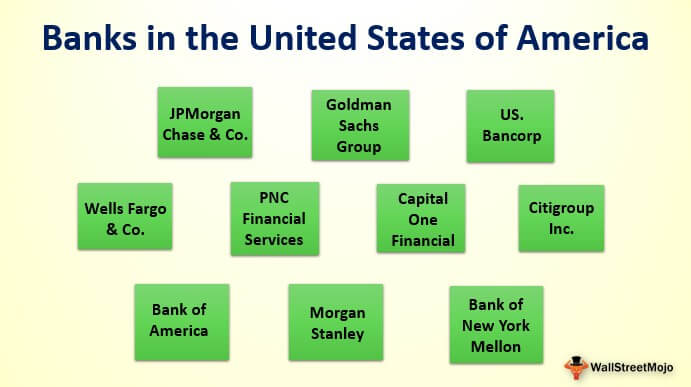 Banks in the United States of America

JPMorgan Chase & Co.

Goldman Sachs Group

US. Bancorp

Wells Fargo & Co.

PNC Financial Services

Capital One Financial

Citigroup Inc.

Bank of America

Morgan Stanley

Bank of New York Mellon

WallStreetMojo